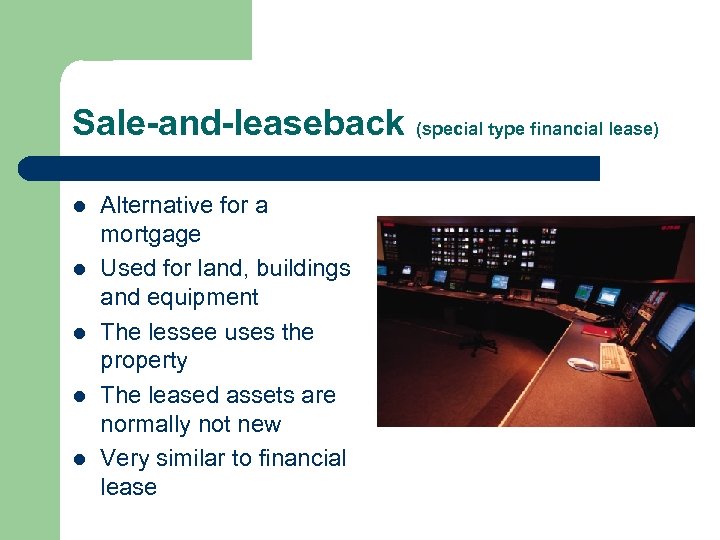 Sale-and-leaseback (special type financial lease)

- Alternative for a mortgage
- Used for land, buildings and equipment
- The lessee uses the property
- The leased assets are normally not new
- Very similar to financial lease